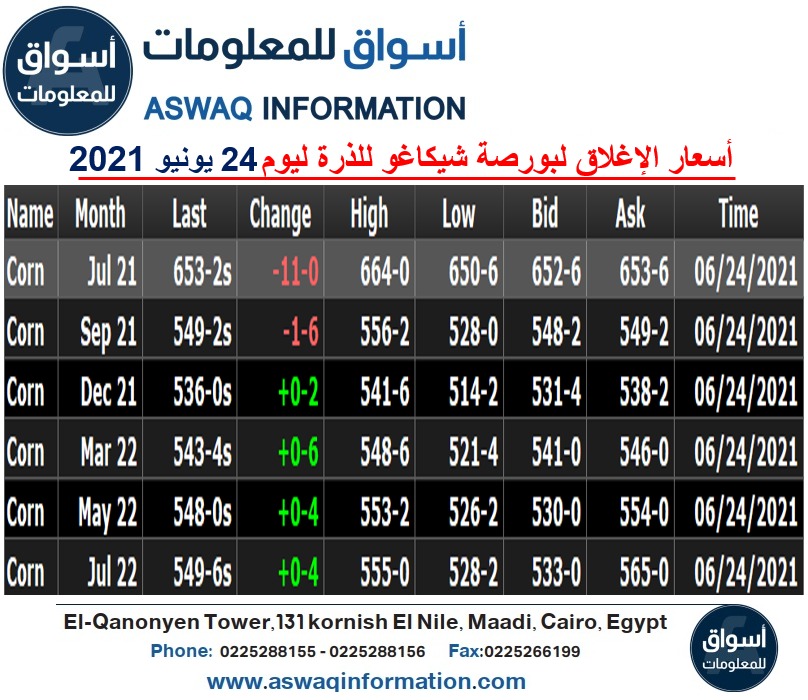 أسواق للمعلومات

أسواق للمعلومات
ASWAQ INFORMATION

أسعار الإغلاق لبورصة شيكاغو للذرة ليوم 24 يونيو 2021

| Name | Month | Last | Change | High | Low | Bid | Ask | Time |
|---|---|---|---|---|---|---|---|---|
| Corn | Jul 21 | 653-2s | -11-0 | 664-0 | 650-6 | 652-6 | 653-6 | 06/24/2021 |
| Corn | Sep 21 | 549-2s | -1-6 | 556-2 | 528-0 | 548-2 | 549-2 | 06/24/2021 |
| Corn | Dec 21 | 536-0s | +0-2 | 541-6 | 514-2 | 531-4 | 538-2 | 06/24/2021 |
| Corn | Mar 22 | 543-4s | +0-6 | 548-6 | 521-4 | 541-0 | 546-0 | 06/24/2021 |
| Corn | May 22 | 548-0s | +0-4 | 553-2 | 526-2 | 530-0 | 554-0 | 06/24/2021 |
| Corn | Jul 22 | 549-6s | +0-4 | 555-0 | 528-2 | 533-0 | 565-0 | 06/24/2021 |

El-Qanonyen Tower,131 kornish El Nile, Maadi, Cairo, Egypt
Phone: 0225288155 - 0225288156 Fax:0225266199
www.aswaqinformation.com

أسواق للمعلومات